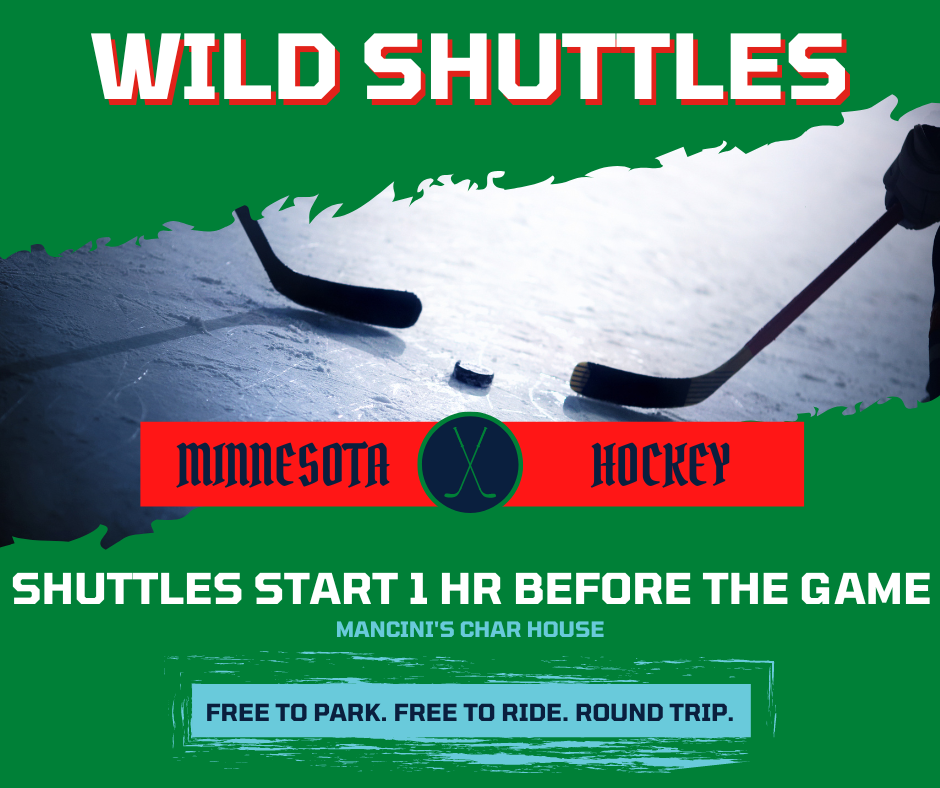 WILD SHUTTLES

MINNESOTA HOCKEY

SHUTTLES START 1 HR BEFORE THE GAME

MANCINI'S CHAR HOUSE

FREE TO PARK. FREE TO RIDE. ROUND TRIP.